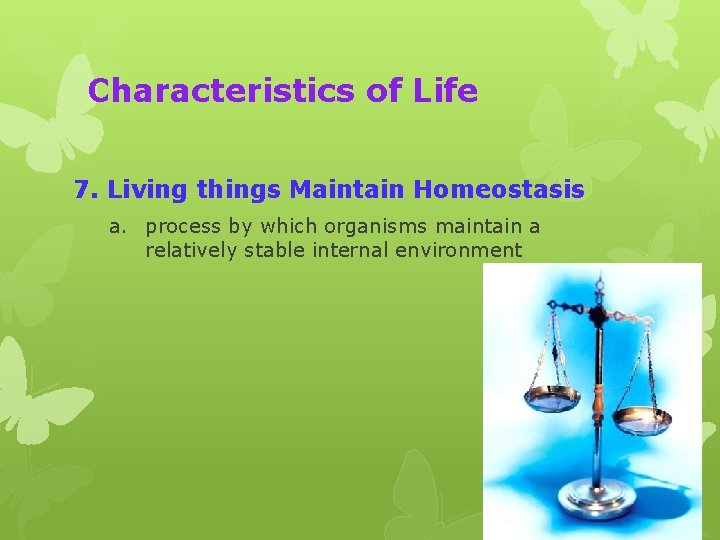 Characteristics of Life

7. Living things Maintain Homeostasis

a. process by which organisms maintain a relatively stable internal environment